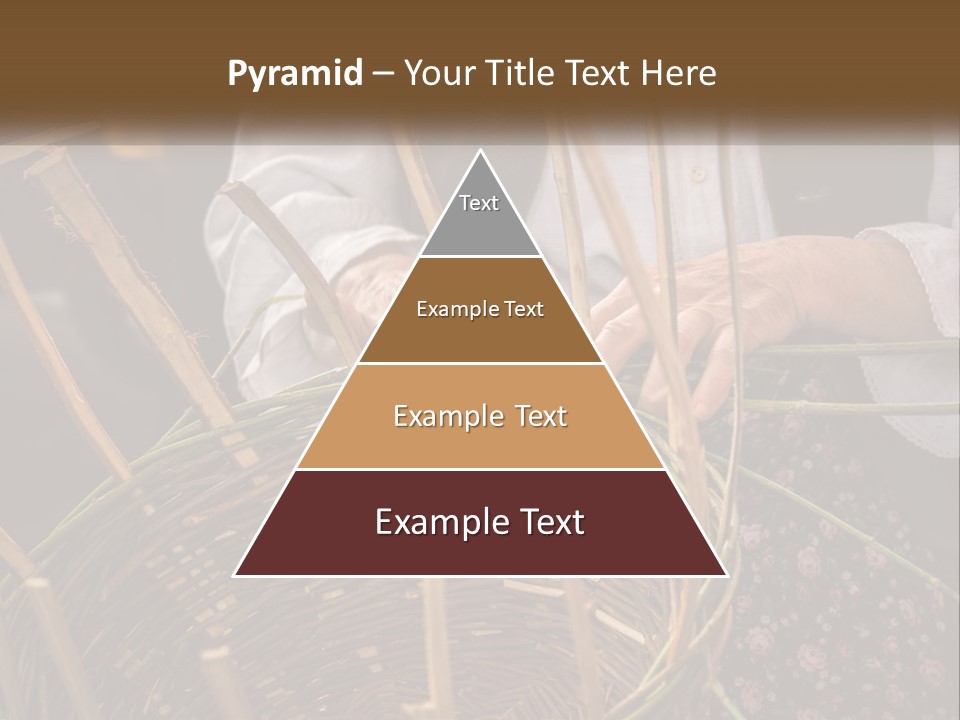 Pyramid – Your Title Text Here

Text

Example Text

Example Text

Example Text